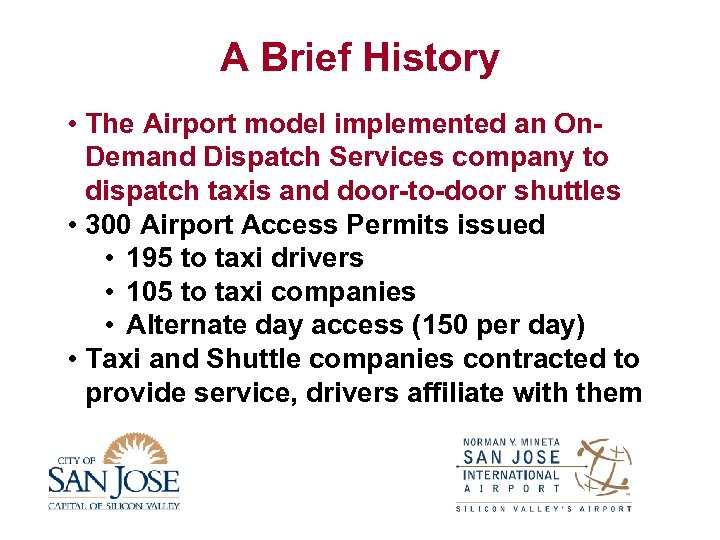 A Brief History

• The Airport model implemented an On-Demand Dispatch Services company to dispatch taxis and door-to-door shuttles
• 300 Airport Access Permits issued
  • 195 to taxi drivers
  • 105 to taxi companies
  • Alternate day access (150 per day)
• Taxi and Shuttle companies contracted to provide service, drivers affiliate with them

CITY OF SAN JOSE
CAPITAL OF SILICON VALLEY

NORMAN Y. MINETA
SAN JOSE
INTERNATIONAL
AIRPORT
SILICON VALLEY'S AIRPORT